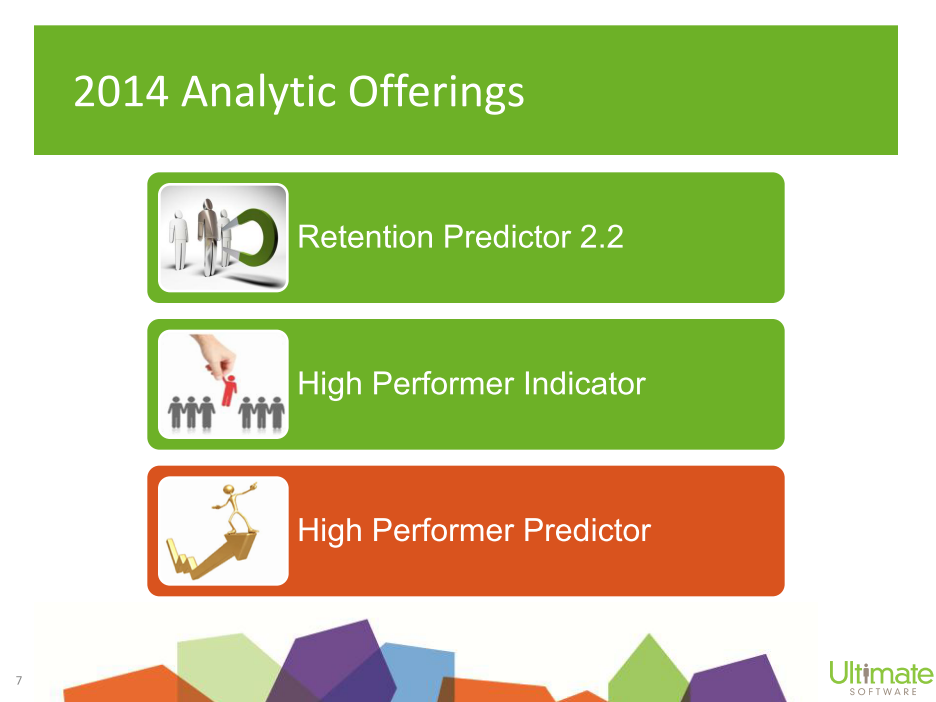 2014 Analytic Offerings

Retention Predictor 2.2

High Performer Indicator

High Performer Predictor

7

Ultimate
SOFTWARE